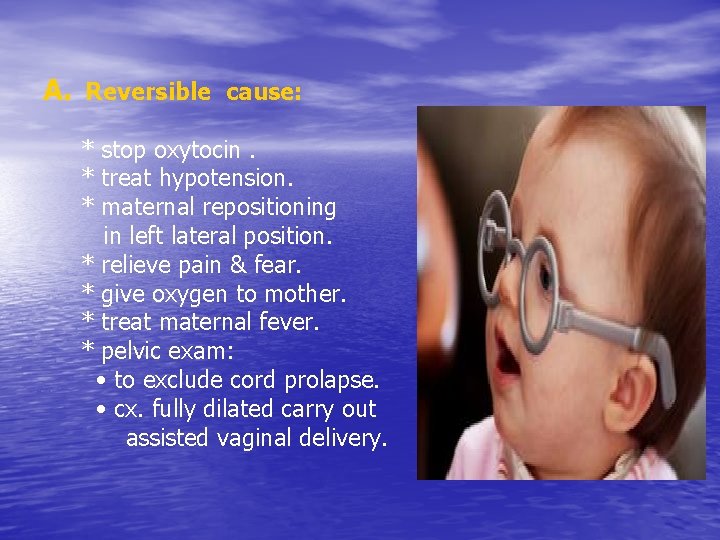 A. Reversible cause:

* stop oxytocin .
* treat hypotension.
* maternal repositioning in left lateral position.
* relieve pain & fear.
* give oxygen to mother.
* treat maternal fever.
* pelvic exam:
• to exclude cord prolapse.
• cx. fully dilated carry out assisted vaginal delivery.